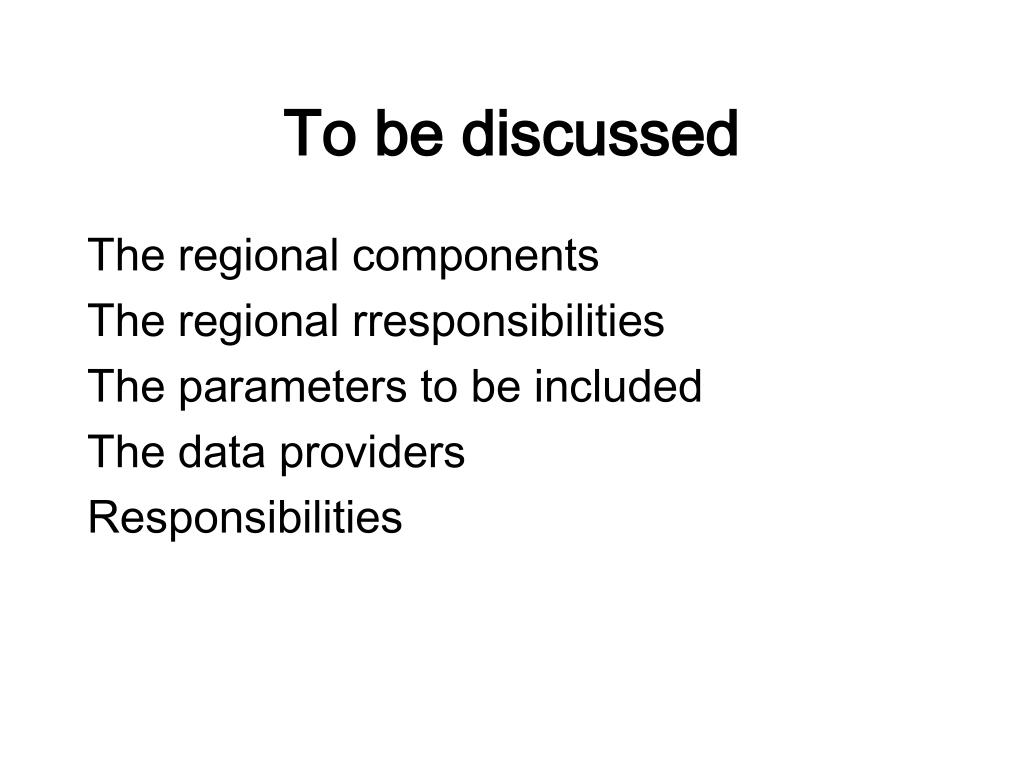 To be discussed

The regional components
The regional rresponsibilities
The parameters to be included
The data providers
Responsibilities